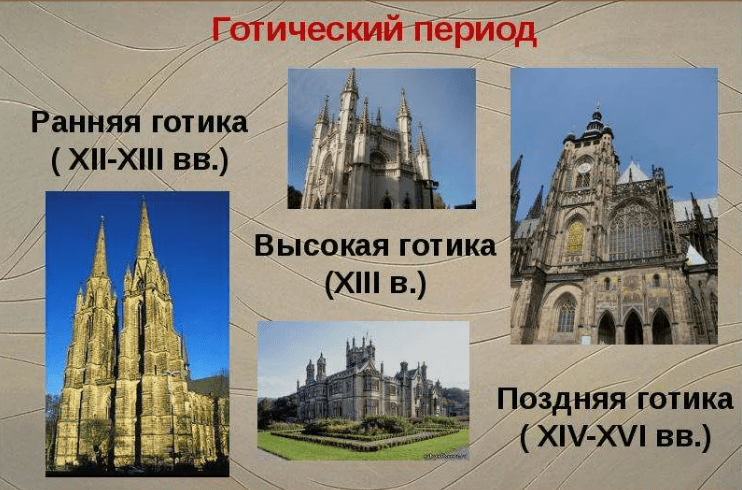 Готический период

Ранняя готика
( XII-XIII вв.)

Высокая готика
(XIII в.)

Поздняя готика
( XIV-XVI вв.)